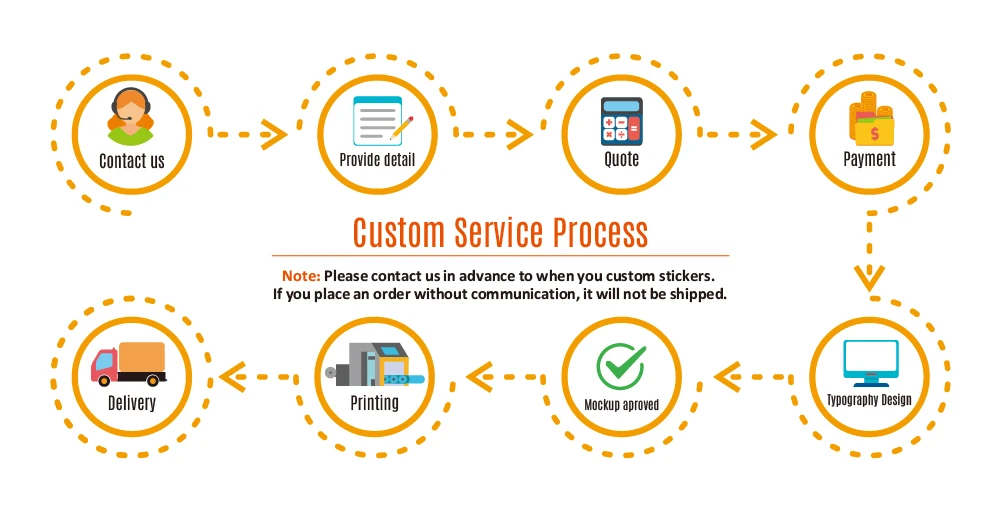 Contact us

Provide detail

Quote

Payment

Custom Service Process

Note: Please contact us in advance to when you custom stickers. If you place an order without communication, it will not be shipped.

Typography Design

Mockup aproved

Printing

Delivery